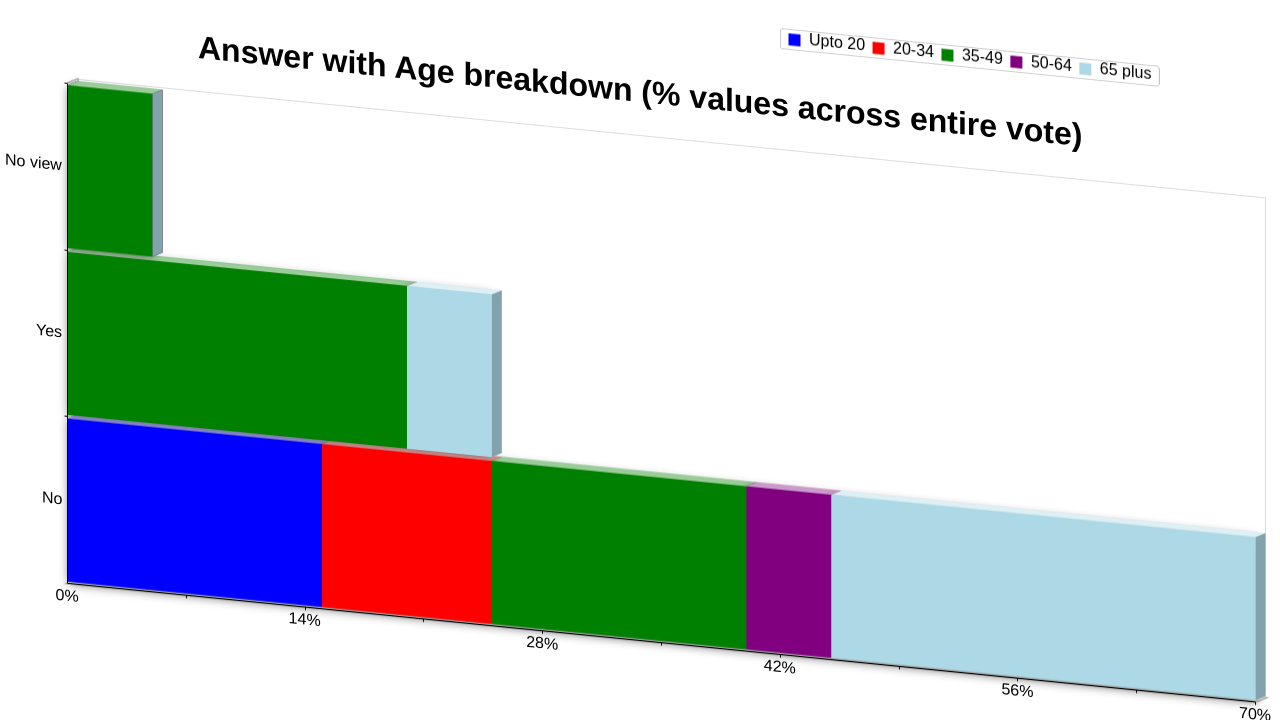 Answer with Age breakdown (% values across entire vote)

Upto 20 20-34 35-49 50-64 65 plus

No view
Yes
No

0%
14%
28%
42%
56%
70%